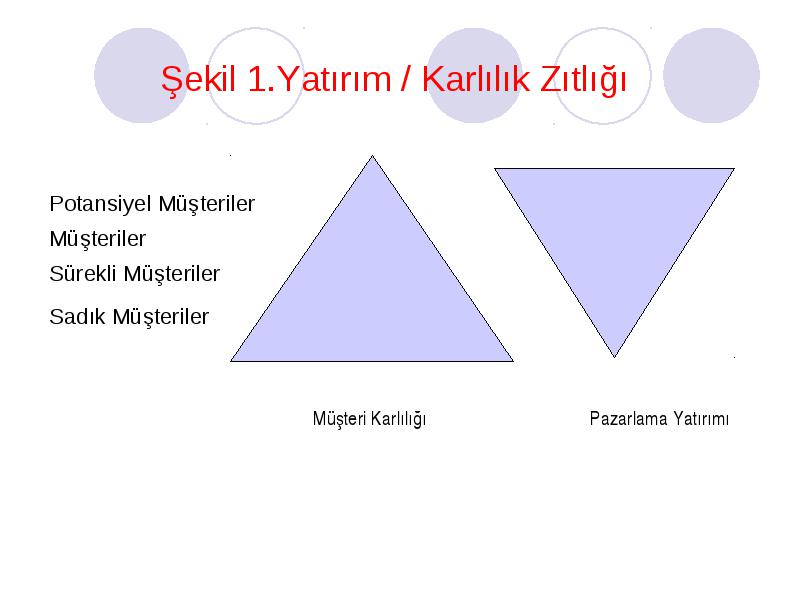 Şekil 1.Yatırım / Karlılık Zıtlığı

Potansiyel Müşteriler

Müşteriler

Sürekli Müşteriler

Sadık Müşteriler

Müşteri Karlılığı

Pazarlama Yatırımı